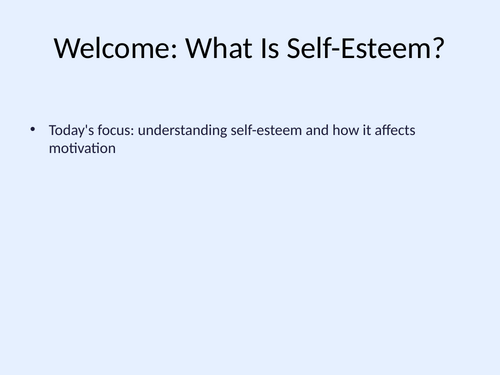 Welcome: What Is Self-Esteem?

• Today's focus: understanding self-esteem and how it affects motivation